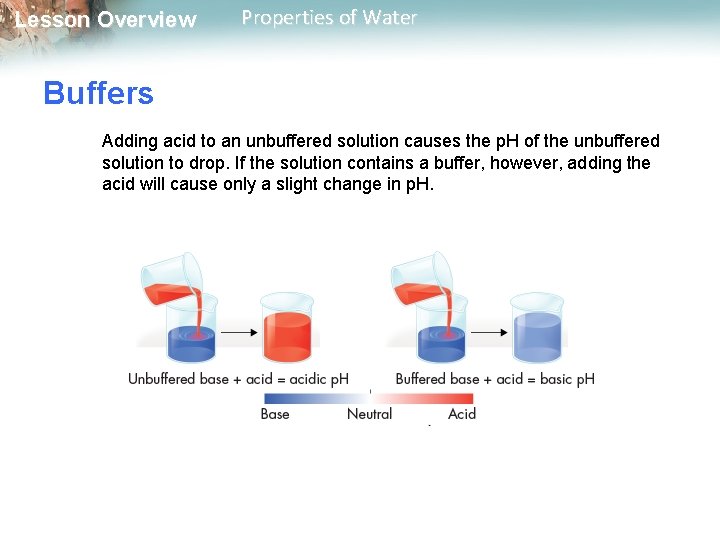 Lesson Overview Properties of Water

Buffers

Adding acid to an unbuffered solution causes the pH of the unbuffered solution to drop. If the solution contains a buffer, however, adding the acid will cause only a slight change in pH.

Unbuffered base + acid = acidic pH

Buffered base + acid = basic pH

Base Neutral Acid